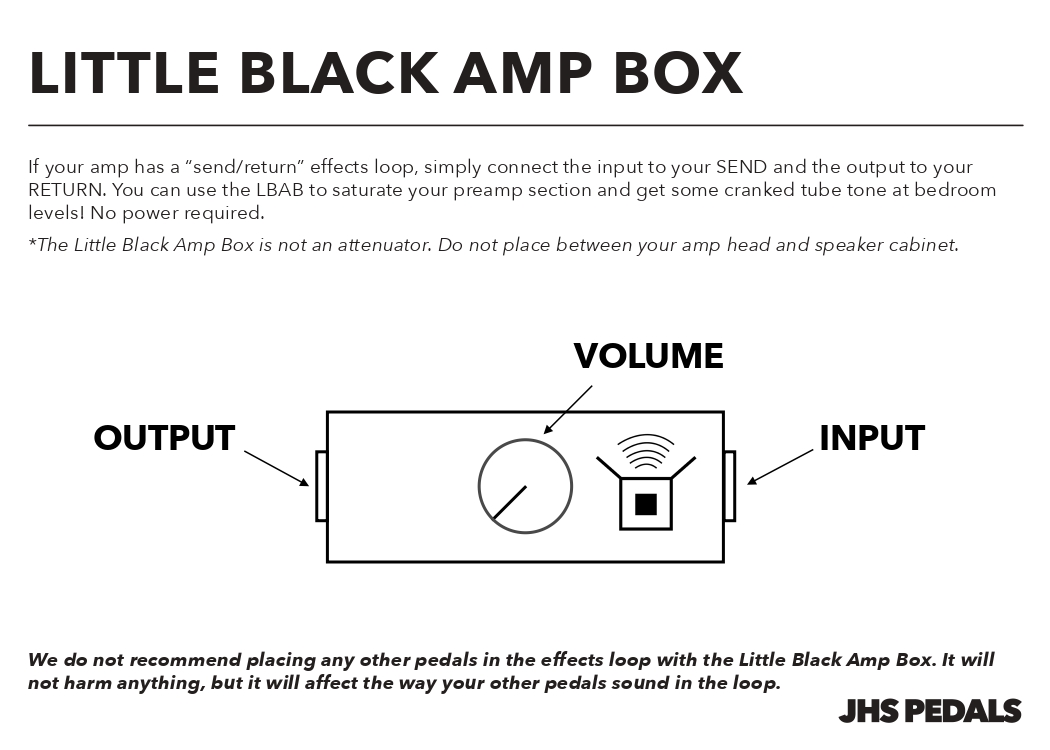 LITTLE BLACK AMP BOX

If your amp has a "send/return" effects loop, simply connect the input to your SEND and the output to your RETURN. You can use the LBAB to saturate your preamp section and get some cranked tube tone at bedroom levelsI No power required.

*The Little Black Amp Box is not an attenuator. Do not place between your amp head and speaker cabinet.

VOLUME

OUTPUT

INPUT

We do not recommend placing any other pedals in the effects loop with the Little Black Amp Box. It will not harm anything, but it will affect the way your other pedals sound in the loop.

JHS PEDALS